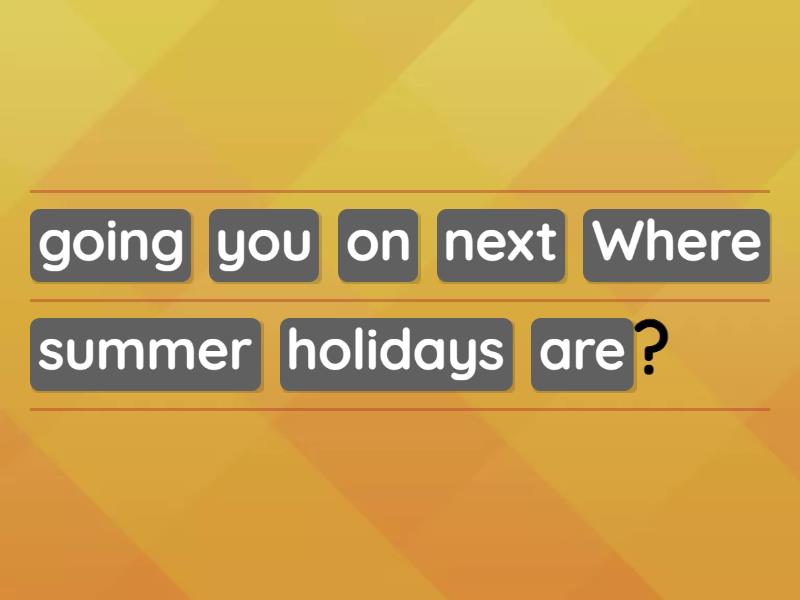 going you on next Where
summer holidays are?